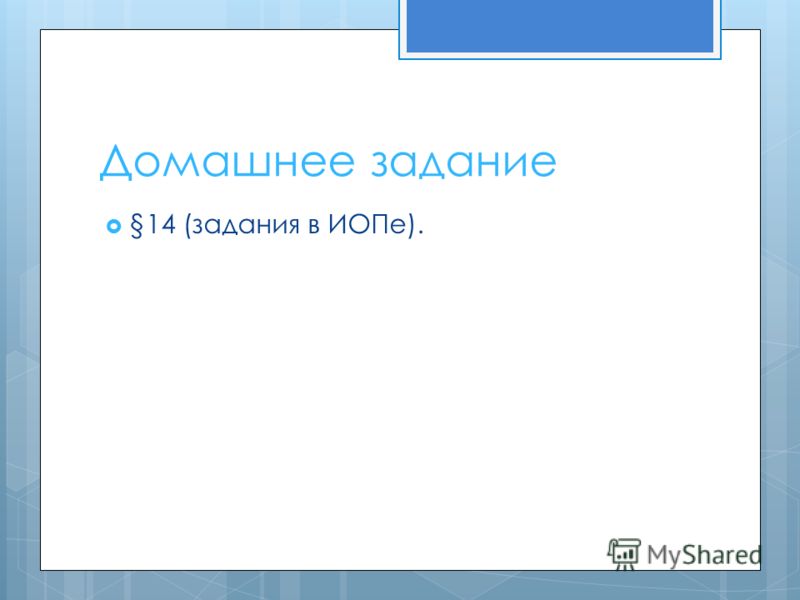 Домашнее задание

§14 (задания в ИОПе).

MyShared